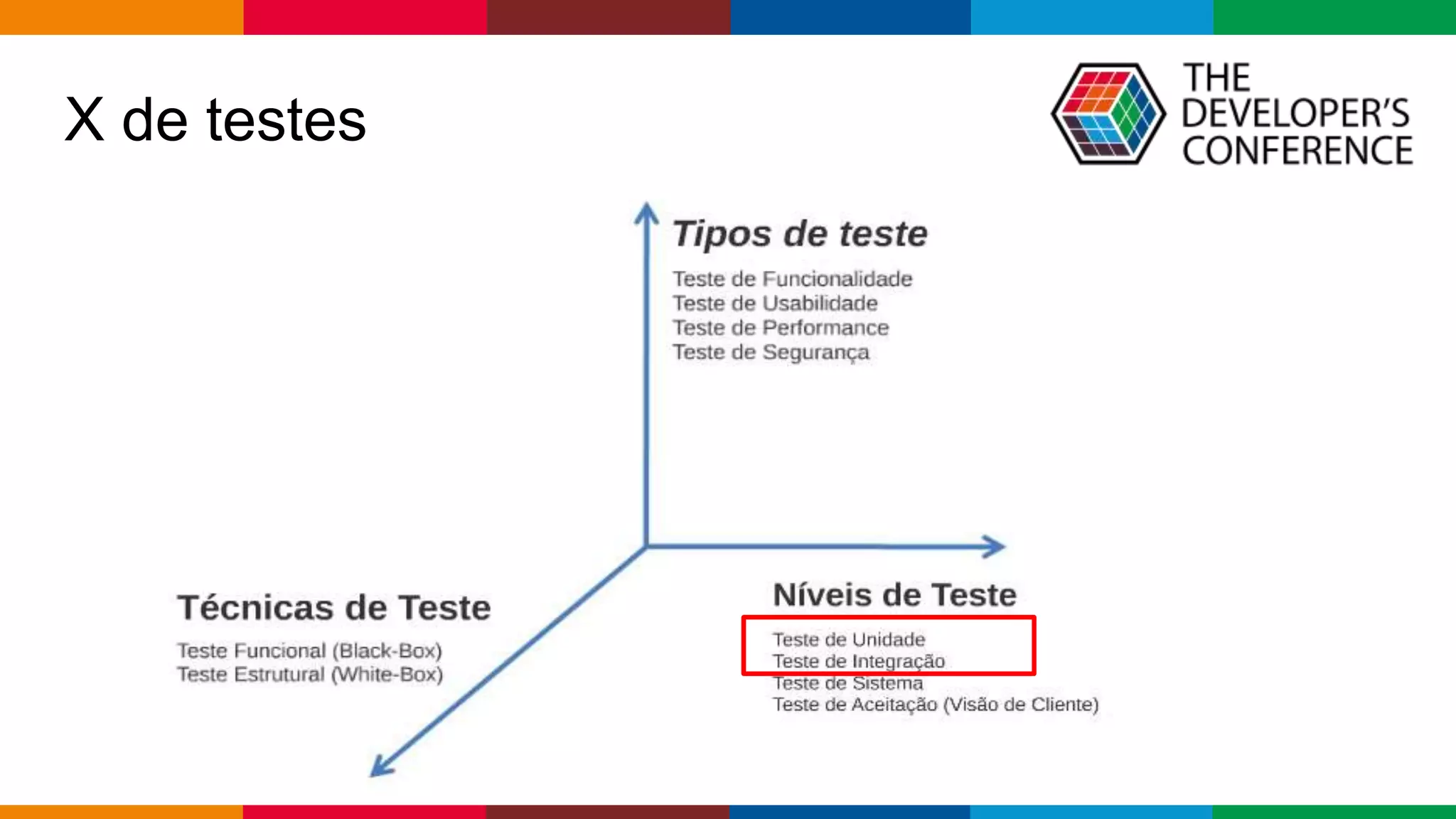 X de testes

THE DEVELOPER'S CONFERENCE

Tipos de teste

Teste de Funcionalidade
Teste de Usabilidade
Teste de Performance
Teste de Segurança

Técnicas de Teste

Teste Funcional (Black-Box)
Teste Estrutural (White-Box)

Níveis de Teste

Teste de Unidade
Teste de Integração
Teste de Sistema
Teste de Aceitação (Visão de Cliente)